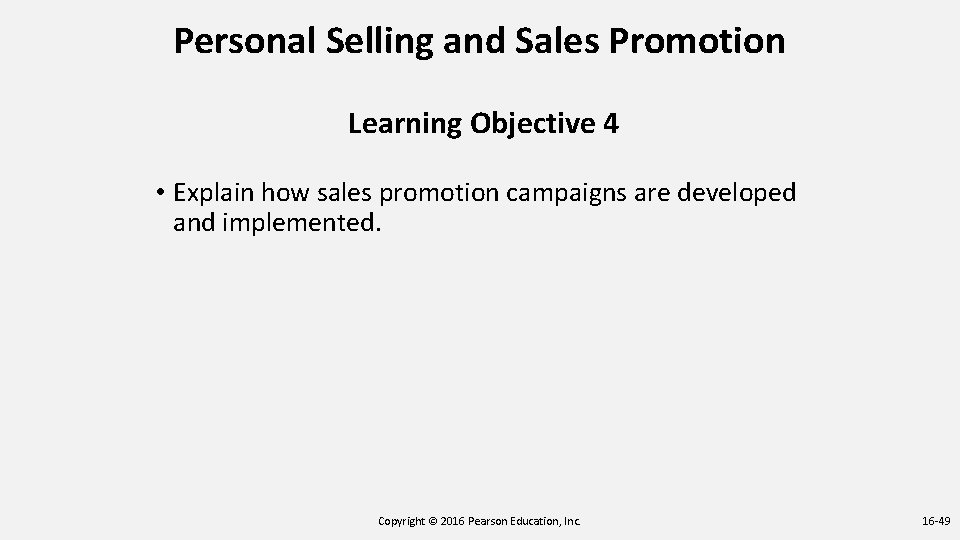 Personal Selling and Sales Promotion

Learning Objective 4

• Explain how sales promotion campaigns are developed and implemented.

Copyright © 2016 Pearson Education, Inc.

16-49